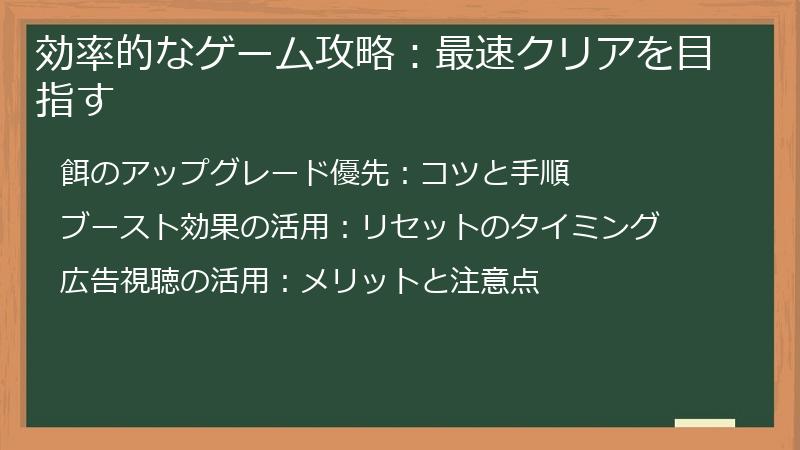 効率的なゲーム攻略：最速クリアを目指す

餌のアップグレード優先：コツと手順

ブースト効果の活用：リセットのタイミング

広告視聴の活用：メリットと注意点